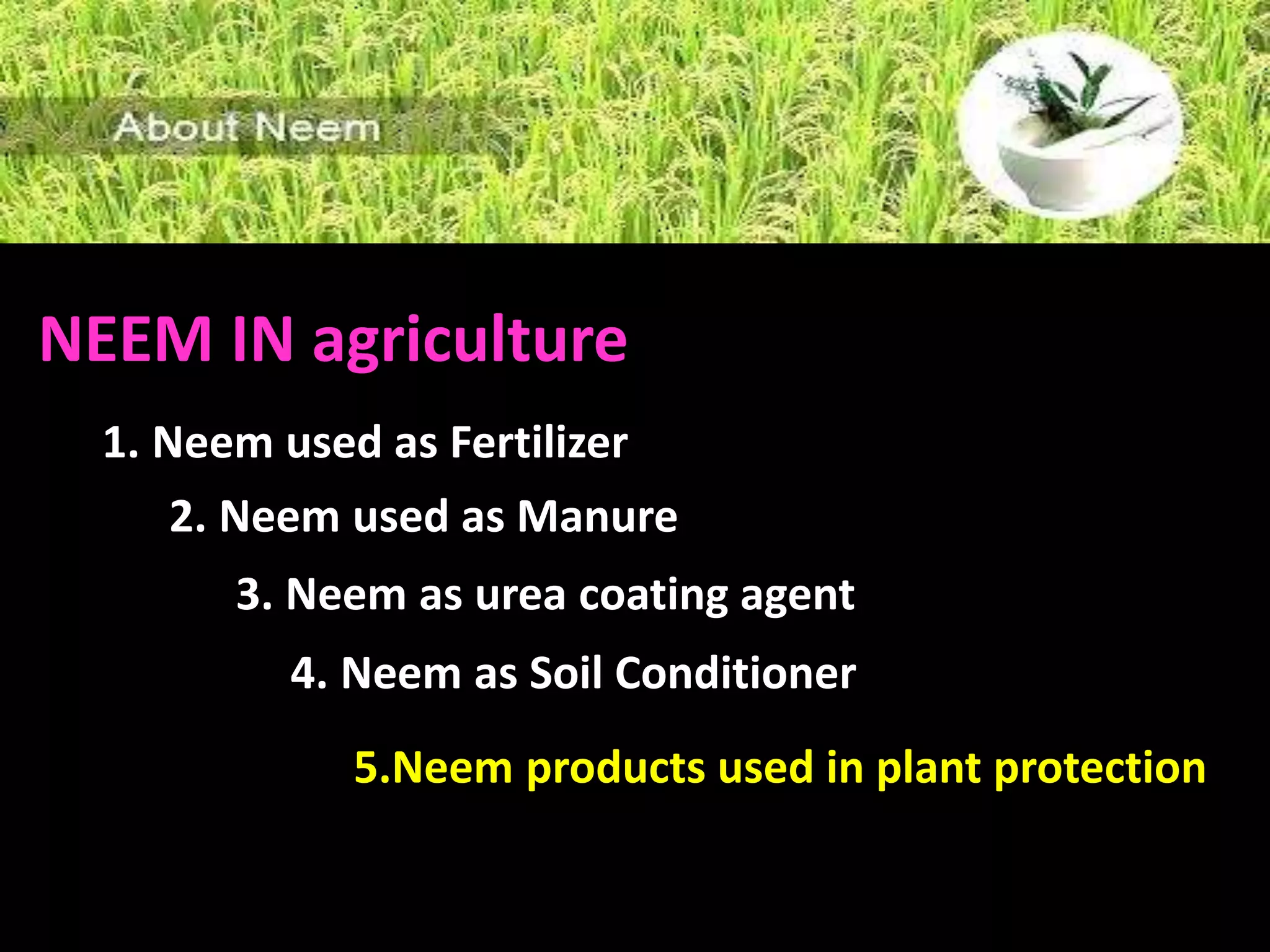 About Neem

NEEM IN agriculture

1. Neem used as Fertilizer

2. Neem used as Manure

3. Neem as urea coating agent

4. Neem as Soil Conditioner

5.Neem products used in plant protection